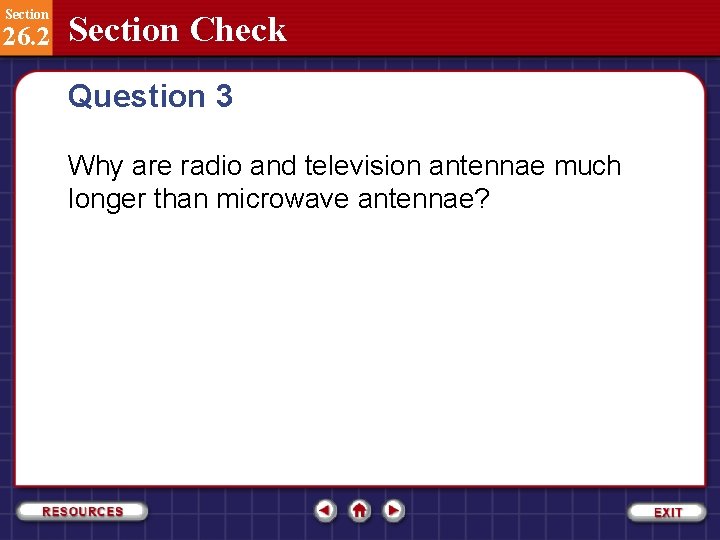 Section
26.2 Section Check

Question 3

Why are radio and television antennae much longer than microwave antennae?

RESOURCES

EXIT